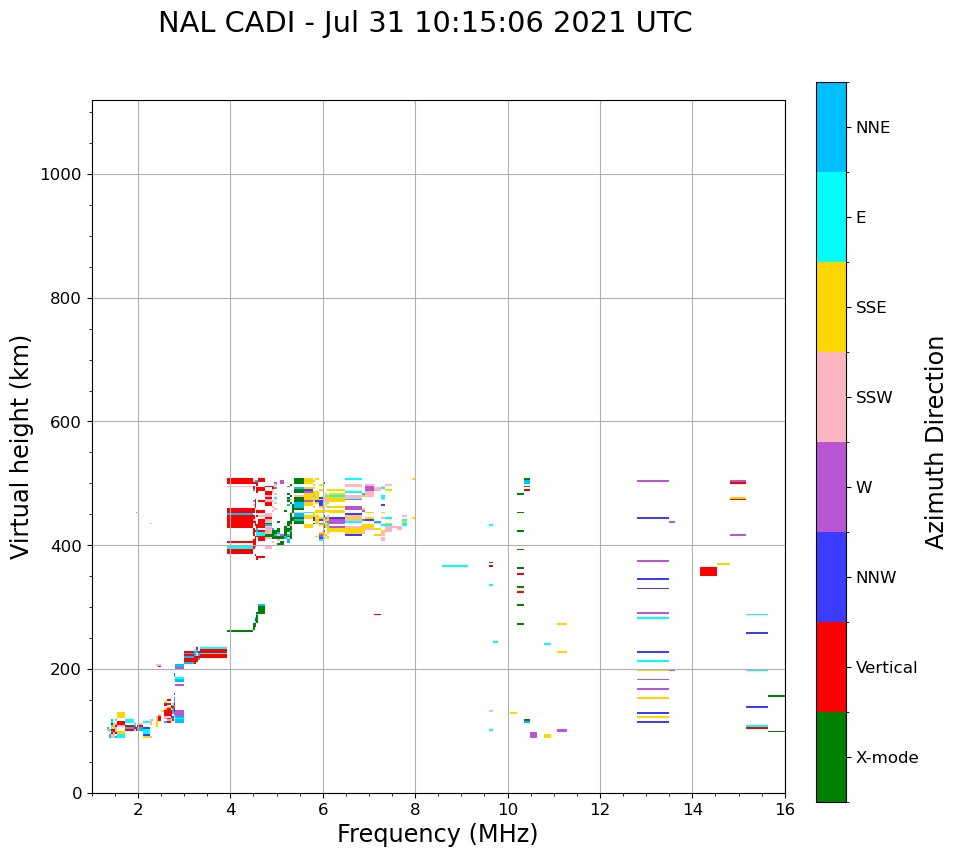 NAL CADI - Jul 31 10:15:06 2021 UTC

Virtual height (km)

1000
800
600
400
200
0

2
4
6
8
10
12
14
16

Frequency (MHz)

NNE
E
SSE
SSW
W
NNW
Vertical
X-mode

Azimuth Direction